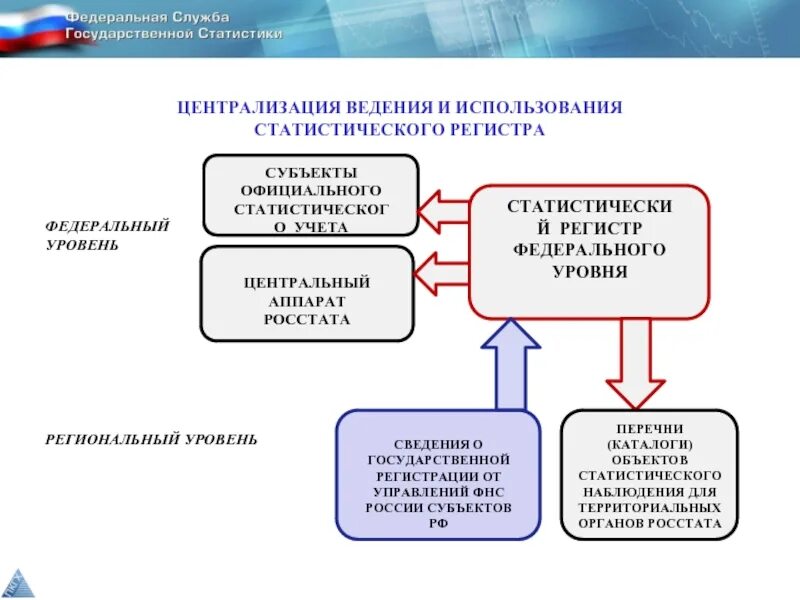 Федеральная Служба
Государственной Статистики

ЦЕНТРАЛИЗАЦИЯ ВЕДЕНИЯ И ИСПОЛЬЗОВАНИЯ СТАТИСТИЧЕСКОГО РЕГИСТРА

ФЕДЕРАЛЬНЫЙ УРОВЕНЬ

СУБЪЕКТЫ ОФИЦИАЛЬНОГО СТАТИСТИЧЕСКОГ О УЧЕТА

ЦЕНТРАЛЬНЫЙ АППАРАТ РОССТАТА

СТАТИСТИЧЕСКИ Й РЕГИСТР ФЕДЕРАЛЬНОГО УРОВНЯ

РЕГИОНАЛЬНЫЙ УРОВЕНЬ

СВЕДЕНИЯ О ГОСУДАРСТВЕННОЙ РЕГИСТРАЦИИ ОТ УПРАВЛЕНИЙ ФНС РОССИИ СУБЪЕКТОВ РФ

ПЕРЕЧНИ (КАТАЛОГИ) ОБЪЕКТОВ СТАТИСТИЧЕСКОГО НАБЛЮДЕНИЯ ДЛЯ ТЕРРИТОРИАЛЬНЫХ ОРГАНОВ РОССТАТА